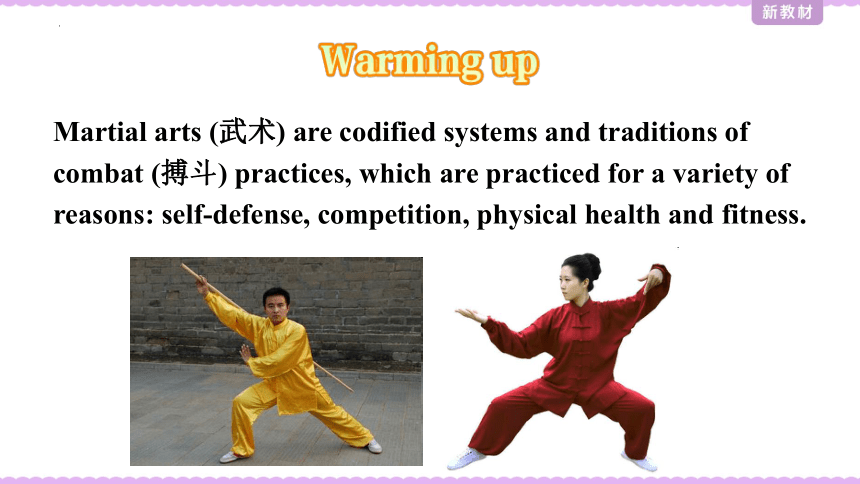 新教材

Warming up

Martial arts (武术) are codified systems and traditions of combat (搏斗) practices, which are practiced for a variety of reasons: self-defense, competition, physical health and fitness.